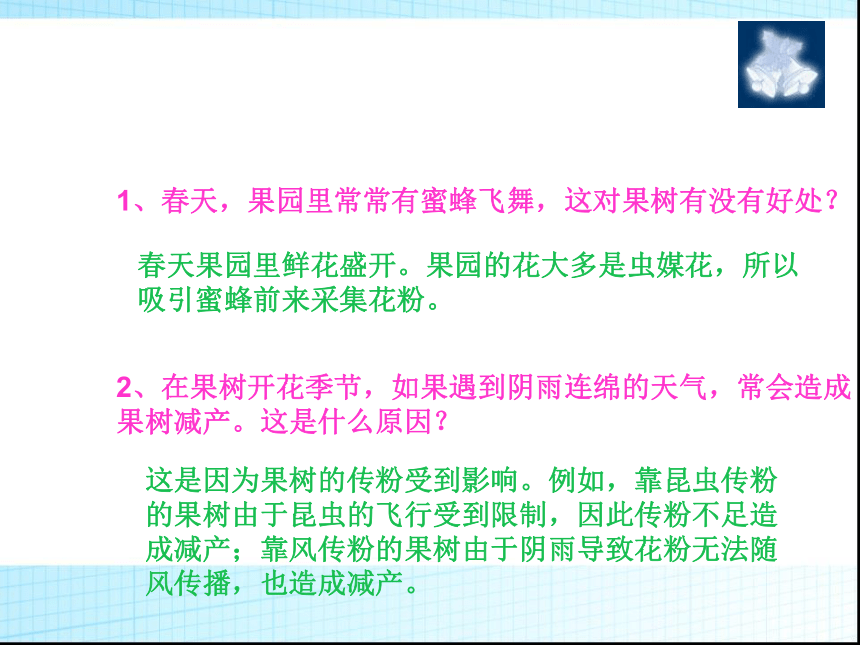 1、春天，果园里常常有蜜蜂飞舞，这对果树有没有好处？

春天果园里鲜花盛开。果园的花大多是虫媒花，所以吸引蜜蜂前来采集花粉。

2、在果树开花季节，如果遇到阴雨连绵的天气，常会造成果树减产。这是什么原因？

这是因为果树的传粉受到影响。例如，靠昆虫传粉的果树由于昆虫的飞行受到限制，因此传粉不足造成减产；靠风传粉的果树由于阴雨导致花粉无法随风传播，也造成减产。